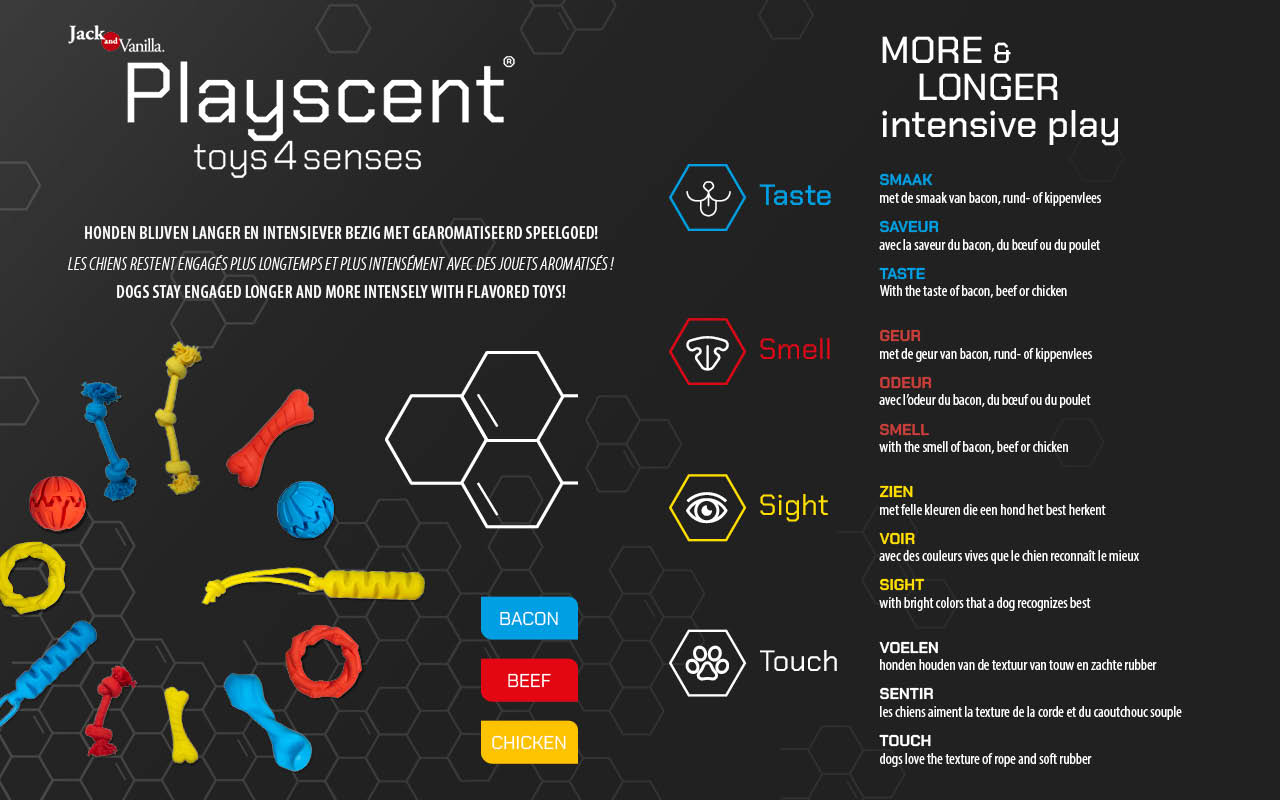 Jack and Vanilla.
Playscent®
toys 4 senses

HONDEN BLIJVEN LANGER EN INTENSIEVER BEZIG MET GEAROMATISEERD SPEELGOED!
LES CHIENS RESTENT ENGAGÉS PLUS LONGTEMPS ET PLUS INTENSÉMENT AVEC DES JOUETS AROMATISÉS !
DOGS STAY ENGAGED LONGER AND MORE INTENSELY WITH FLAVORED TOYS!

BACON
BEEF
CHICKEN

MORE & LONGER intensive play

Taste
SMAAK
met de smaak van bacon, rund- of kippenvlees
SAVEUR
avec la saveur du bacon, du bœuf ou du poulet
TASTE
With the taste of bacon, beef or chicken

Smell
GEUR
met de geur van bacon, rund- of kippenvlees
ODEUR
avec l'odeur du bacon, du bœuf ou du poulet
SMELL
with the smell of bacon, beef or chicken

Sight
ZIEN
met felle kleuren die een hond het best herkent
VOIR
avec des couleurs vives que le chien reconnaît le mieux
SIGHT
with bright colors that a dog recognizes best

Touch
VOELEN
honden houden van de textuur van touw en zachte rubber
SENTIR
les chiens aiment la texture de la corde et du caoutchouc souple
TOUCH
dogs love the texture of rope and soft rubber